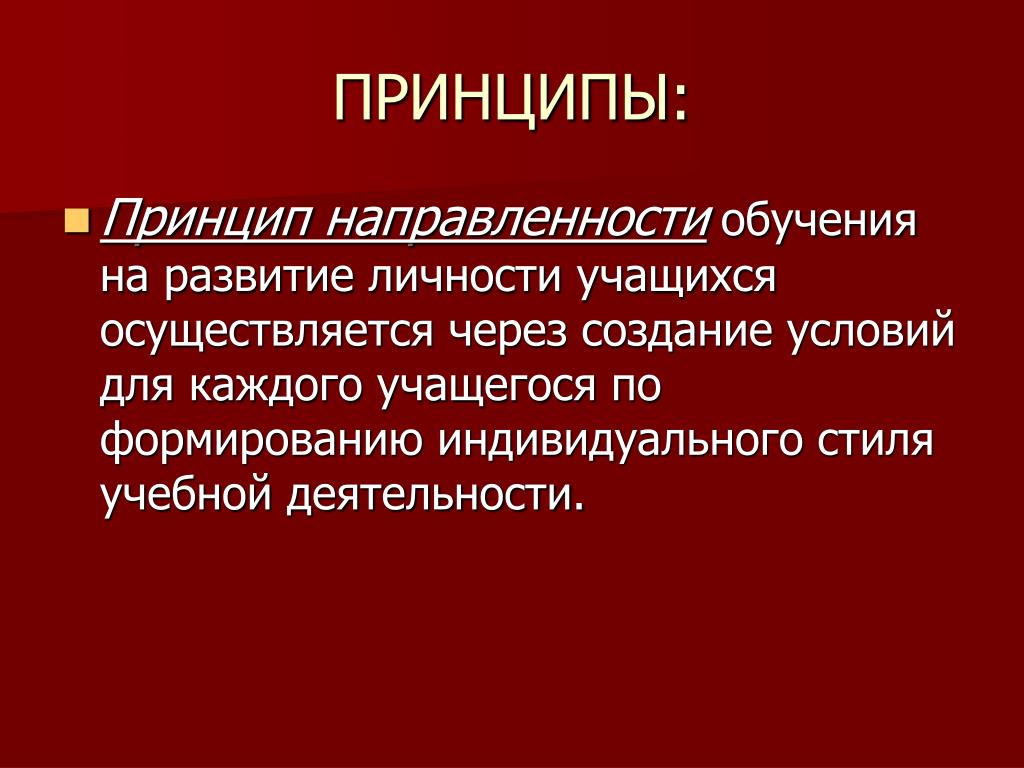 ПРИНЦИПЫ:

Принцип направленности обучения на развитие личности учащихся осуществляется через создание условий для каждого учащегося по формированию индивидуального стиля учебной деятельности.